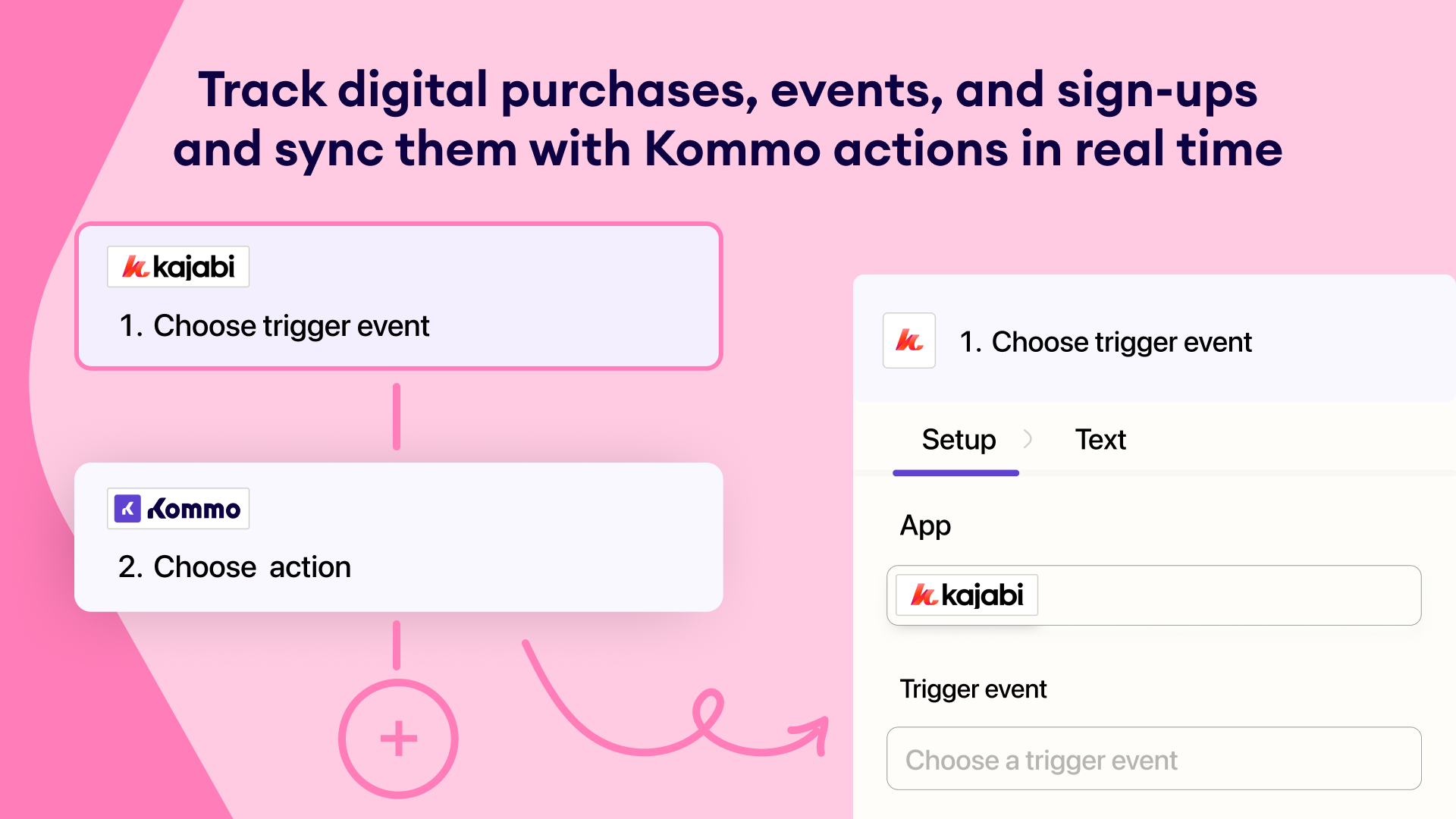 Track digital purchases, events, and sign-ups and sync them with Kommo actions in real time

kajabi
1. Choose trigger event

Kommo
2. Choose action

+

1. Choose trigger event

Setup
Text

App

kajabi

Trigger event

Choose a trigger event